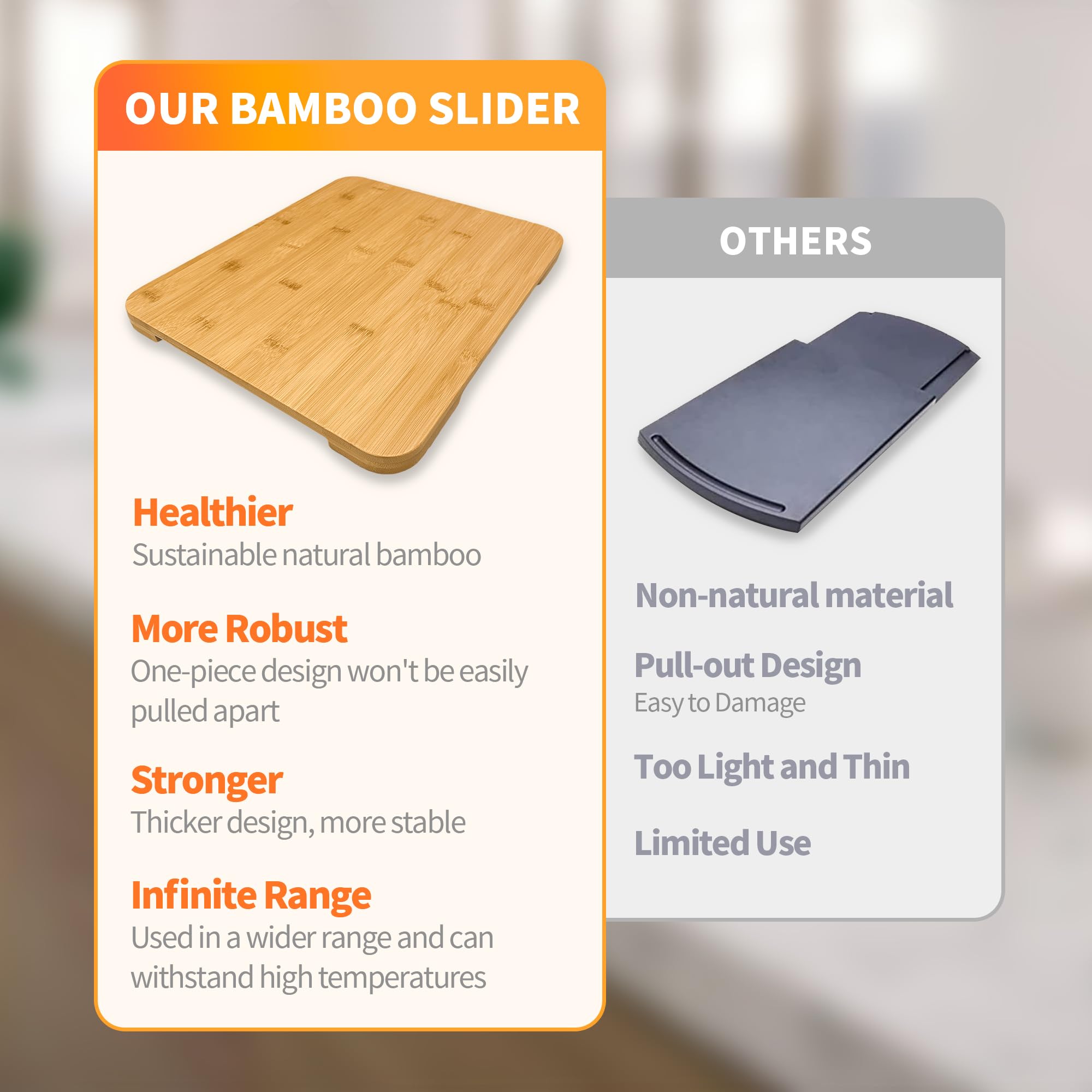 OUR BAMBOO SLIDER

Healthier
Sustainable natural bamboo

More Robust
One-piece design won't be easily pulled apart

Stronger
Thicker design, more stable

Infinite Range
Used in a wider range and can withstand high temperatures

OTHERS

Non-natural material

Pull-out Design
Easy to Damage

Too Light and Thin

Limited Use